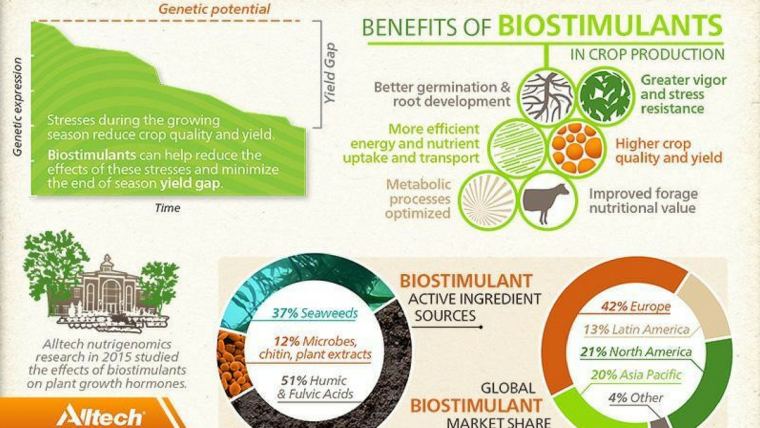 Genetic potential

Genetic expression

Yield Gap

Stresses during the growing season reduce crop quality and yield.

Biostimulants can help reduce the effects of these stresses and minimize the end of season yield gap.

Time

BENEFITS OF BIOSTIMULANTS
IN CROP PRODUCTION

Better germination & root development

Greater vigor and stress resistance

More efficient energy and nutrient uptake and transport

Higher crop quality and yield

Metabolic processes optimized

Improved forage nutritional value

Alltech nutrigenomics research in 2015 studied the effects of biostimulants on plant growth hormones.

Alltech

37% Seaweeds

12% Microbes, chitin, plant extracts

51% Humic & Fulvic Acids

BIOSTIMULANT
ACTIVE INGREDIENT SOURCES

GLOBAL
BIOSTIMULANT
MARKET SHARE

42% Europe

13% Latin America

21% North America

20% Asia Pacific

4% Other